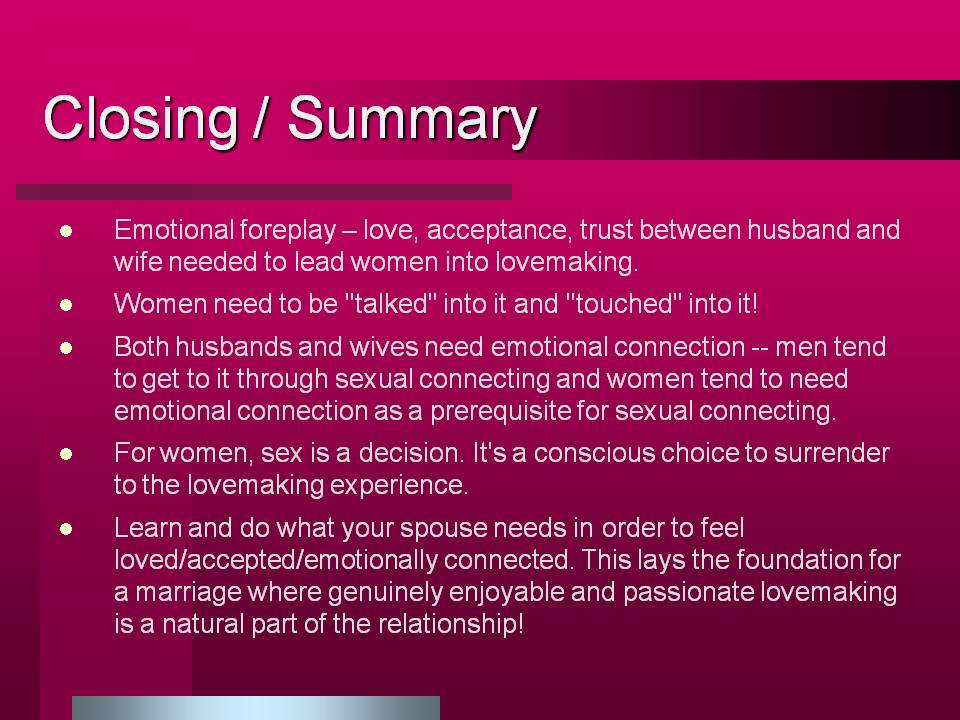 Closing / Summary

- Emotional foreplay – love, acceptance, trust between husband and wife needed to lead women into lovemaking.
- Women need to be "talked" into it and "touched" into it!
- Both husbands and wives need emotional connection -- men tend to get to it through sexual connecting and women tend to need emotional connection as a prerequisite for sexual connecting.
- For women, sex is a decision. It's a conscious choice to surrender to the lovemaking experience.
- Learn and do what your spouse needs in order to feel loved/accepted/emotionally connected. This lays the foundation for a marriage where genuinely enjoyable and passionate lovemaking is a natural part of the relationship!